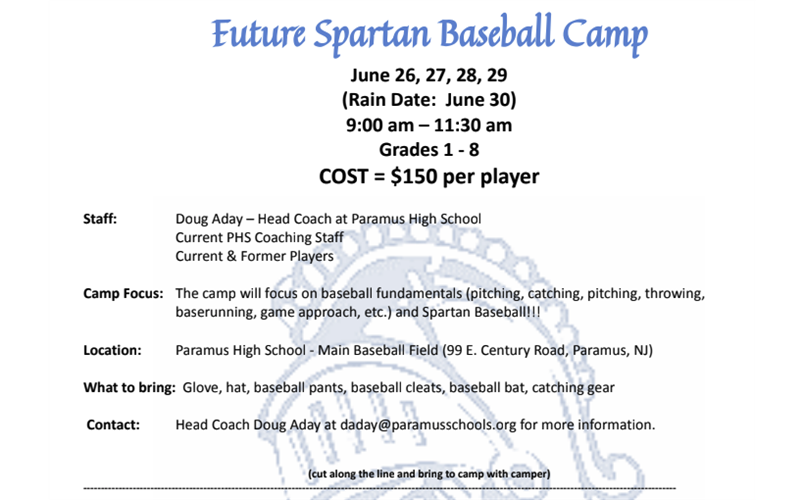 Future Spartan Baseball Camp

June 26, 27, 28, 29
(Rain Date: June 30)
9:00 am – 11:30 am
Grades 1 - 8
COST = $150 per player

Staff: Doug Aday – Head Coach at Paramus High School
Current PHS Coaching Staff
Current & Former Players

Camp Focus: The camp will focus on baseball fundamentals (pitching, catching, pitching, throwing, baserunning, game approach, etc.) and Spartan Baseball!!!

Location: Paramus High School - Main Baseball Field (99 E. Century Road, Paramus, NJ)

What to bring: Glove, hat, baseball pants, baseball cleats, baseball bat, catching gear

Contact: Head Coach Doug Aday at daday@paramusschools.org for more information.

(cut along the line and bring to camp with camper)